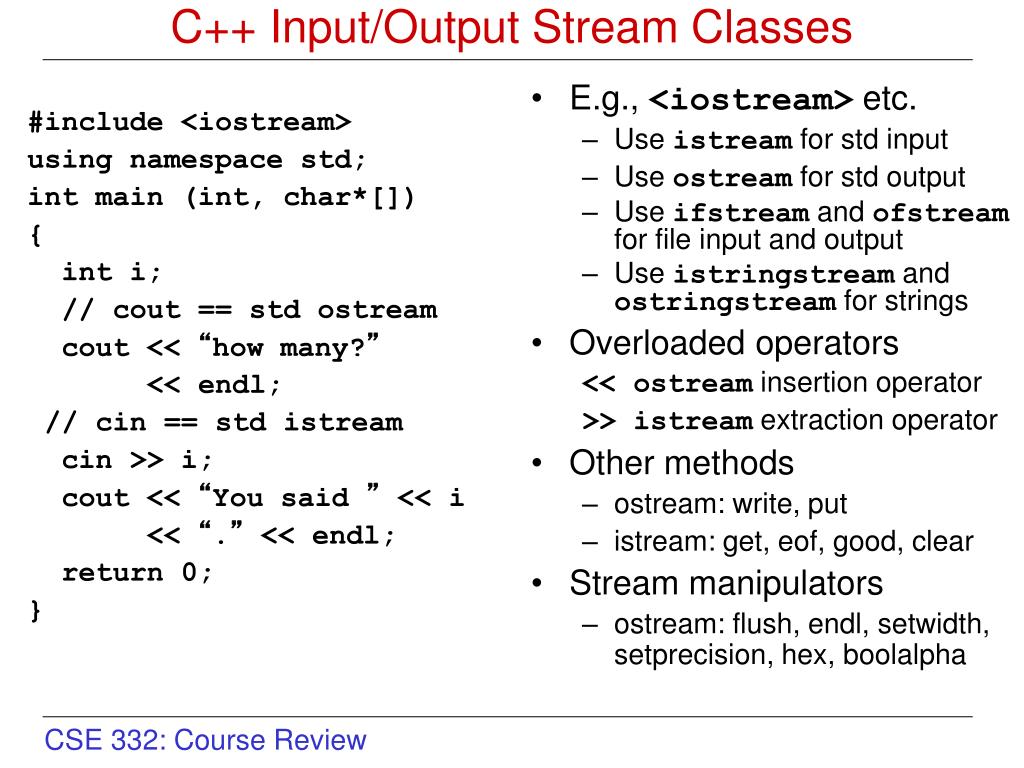 C++ Input/Output Stream Classes

#include <iostream>
using namespace std;
int main (int, char*[])
{
  int i;
  // cout == std ostream
  cout << “how many?”
       << endl;
 // cin == std istream
  cin >> i;
  cout << “You said ” << i
       << “.” << endl;
  return 0;
}

• E.g., <iostream> etc.
– Use istream for std input
– Use ostream for std output
– Use ifstream and ofstream for file input and output
– Use istringstream and ostringstream for strings
• Overloaded operators
<< ostream insertion operator
>> istream extraction operator
• Other methods
– ostream: write, put
– istream: get, eof, good, clear
• Stream manipulators
– ostream: flush, endl, setwidth, setprecision, hex, boolalpha

CSE 332: Course Review